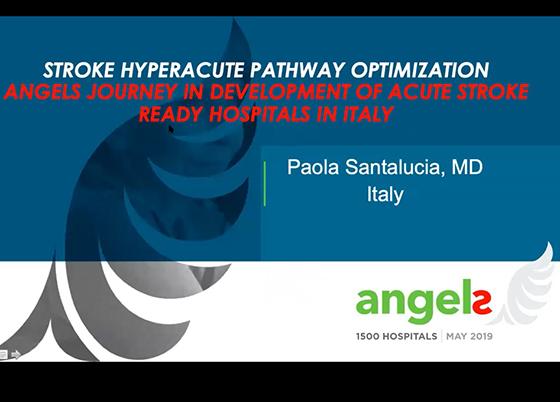 STROKE HYPERACUTE PATHWAY OPTIMIZATION
ANGELS JOURNEY IN DEVELOPMENT OF ACUTE STROKE READY HOSPITALS IN ITALY

Paola Santalucia, MD
Italy

angels
1500 HOSPITALS | MAY 2019